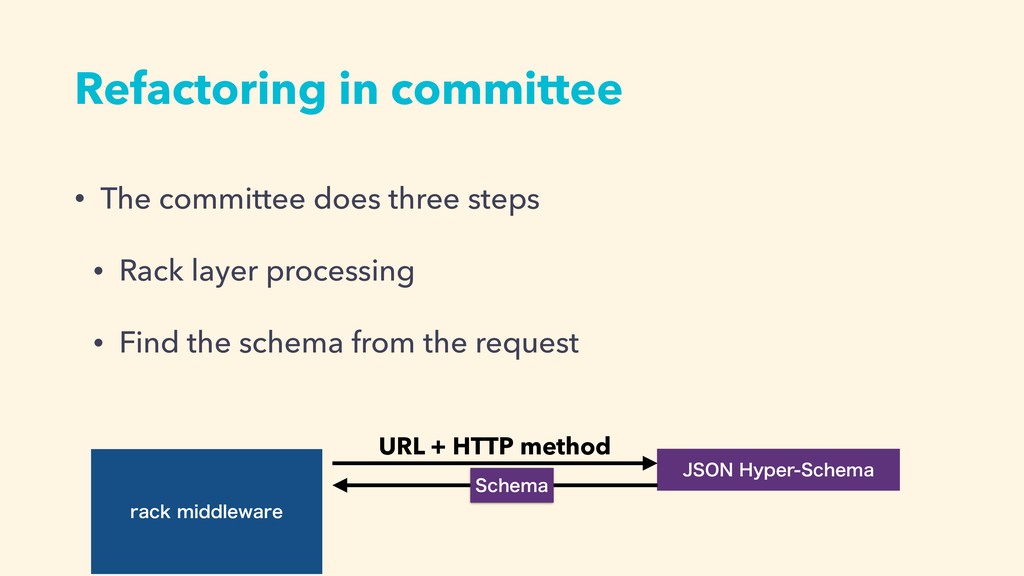 Refactoring in committee

• The committee does three steps

• Rack layer processing

• Find the schema from the request

rack middleware

URL + HTTP method

Schema

JSON Hyper-Schema